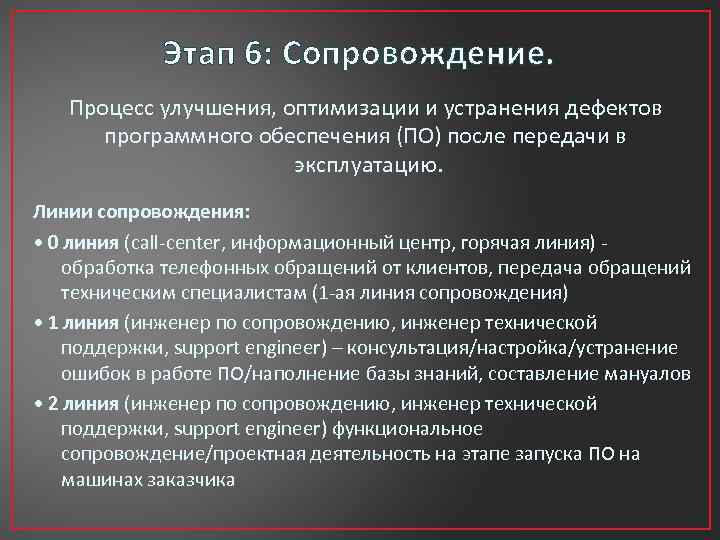 Этап 6: Сопровождение.

Процесс улучшения, оптимизации и устранения дефектов программного обеспечения (ПО) после передачи в эксплуатацию.

Линии сопровождения:

• 0 линия (call-center, информационный центр, горячая линия) - обработка телефонных обращений от клиентов, передача обращений техническим специалистам (1-ая линия сопровождения)

• 1 линия (инженер по сопровождению, инженер технической поддержки, support engineer) – консультация/настройка/устранение ошибок в работе ПО/наполнение базы знаний, составление мануалов

• 2 линия (инженер по сопровождению, инженер технической поддержки, support engineer) функциональное сопровождение/проектная деятельность на этапе запуска ПО на машинах заказчика